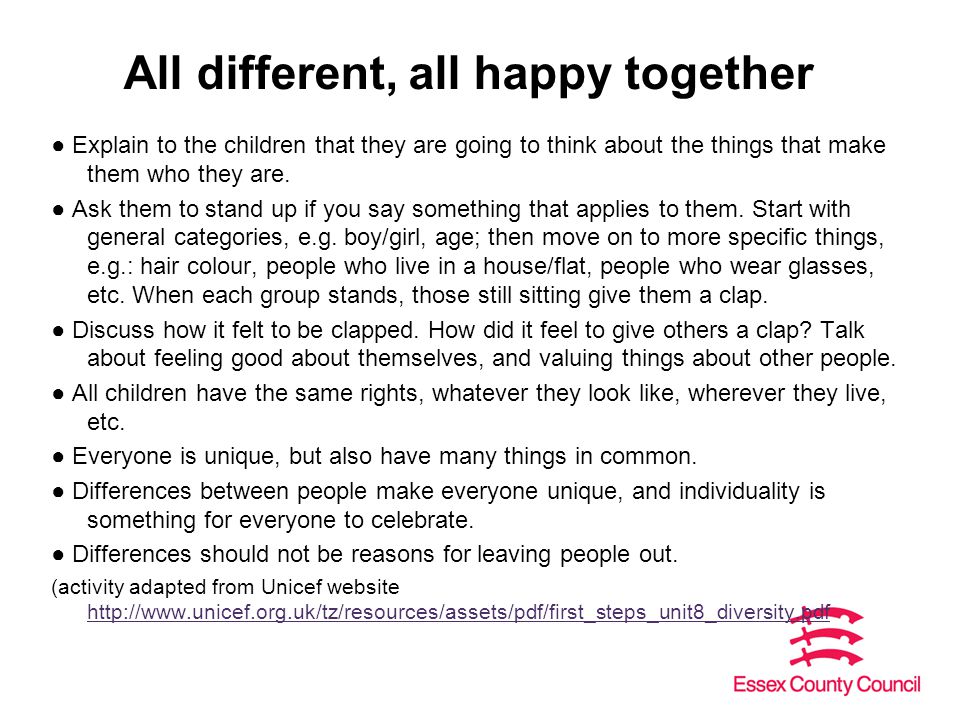 All different, all happy together

● Explain to the children that they are going to think about the things that make them who they are.

● Ask them to stand up if you say something that applies to them. Start with general categories, e.g. boy/girl, age; then move on to more specific things, e.g.: hair colour, people who live in a house/flat, people who wear glasses, etc. When each group stands, those still sitting give them a clap.

● Discuss how it felt to be clapped. How did it feel to give others a clap? Talk about feeling good about themselves, and valuing things about other people.

● All children have the same rights, whatever they look like, wherever they live, etc.

● Everyone is unique, but also have many things in common.

● Differences between people make everyone unique, and individuality is something for everyone to celebrate.

● Differences should not be reasons for leaving people out.

(activity adapted from Unicef website http://www.unicef.org.uk/tz/resources/assets/pdf/first_steps_unit8_diversity.pdf

Essex County Council